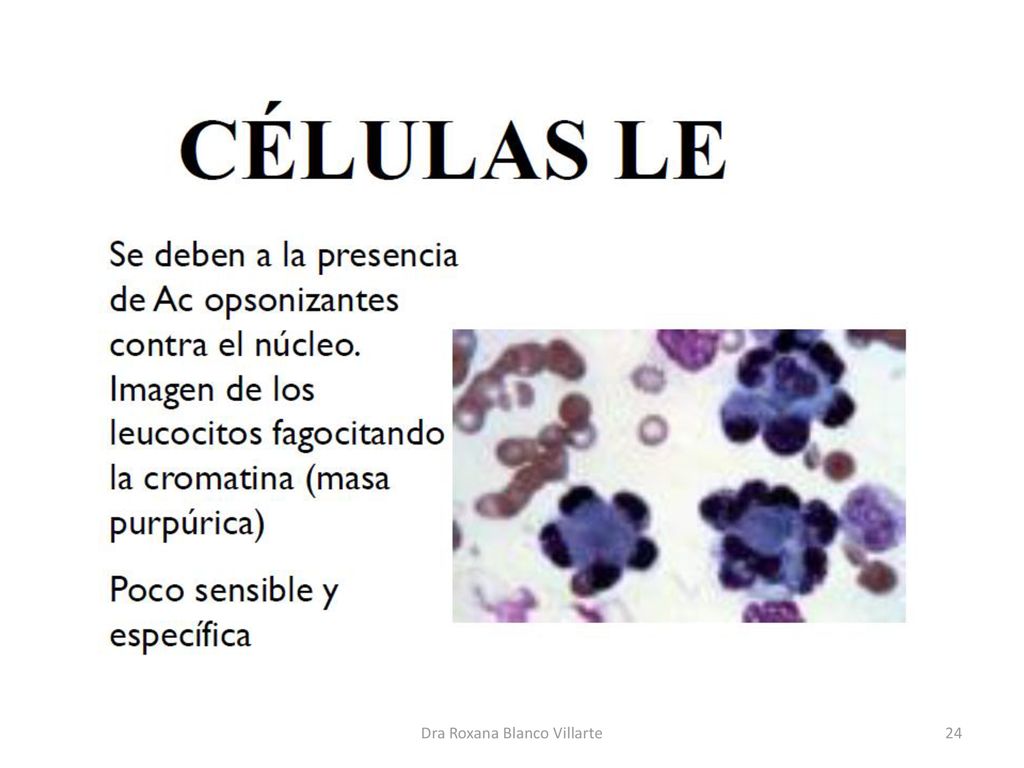 CÉLULAS LE

Se deben a la presencia de Ac opsonizantes contra el núcleo. Imagen de los leucocitos fagocitando la cromatina (masa purpúrica)

Poco sensible y específica

Dra Roxana Blanco Villarte

24